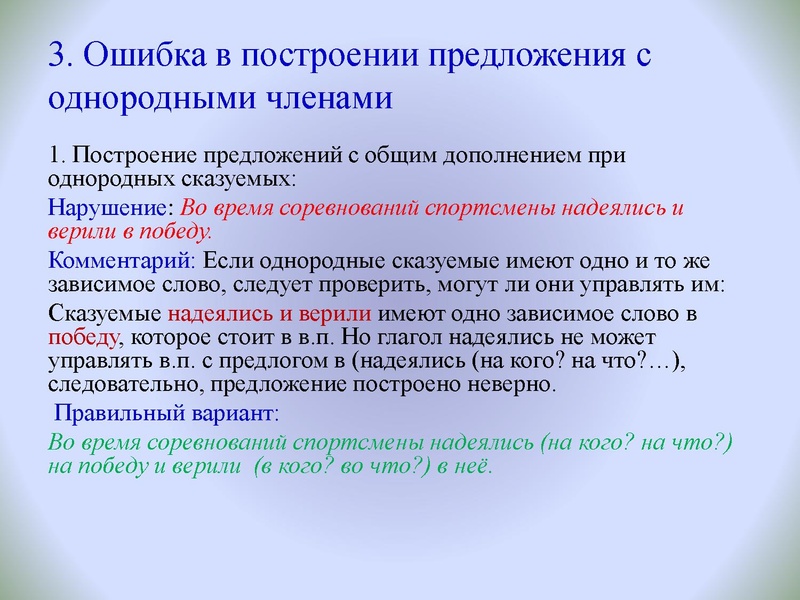 3. Ошибка в построении предложения с однородными членами

1. Построение предложений с общим дополнением при однородных сказуемых:

Нарушение: Во время соревнований спортсмены надеялись и верили в победу.

Комментарий: Если однородные сказуемые имеют одно и то же зависимое слово, следует проверить, могут ли они управлять им:

Сказуемые надеялись и верили имеют одно зависимое слово в победу, которое стоит в в.п. Но глагол надеялись не может управлять в.п. с предлогом в (надеялись (на кого? на что?…), следовательно, предложение построено неверно.

Правильный вариант:

Во время соревнований спортсмены надеялись (на кого? на что?) на победу и верили (в кого? во что?) в неё.